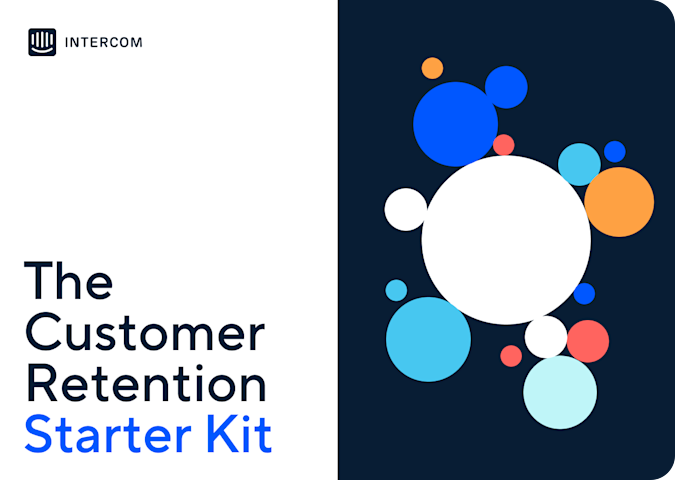 INTERCOM

The Customer Retention Starter Kit